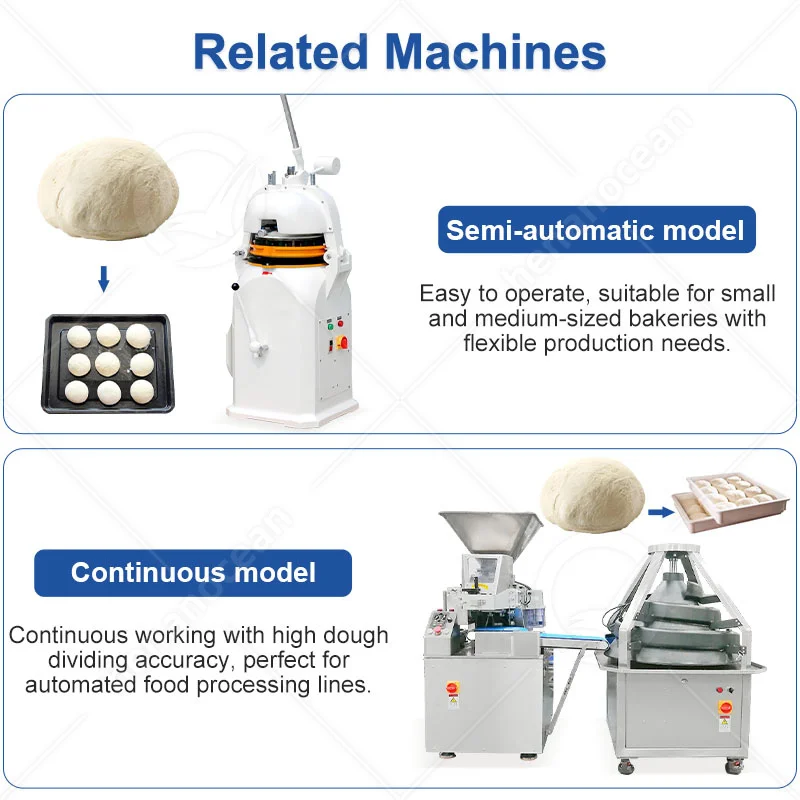 Related Machines

Semi-automatic model

Easy to operate, suitable for small and medium-sized bakeries with flexible production needs.

Continuous model

Continuous working with high dough dividing accuracy, perfect for automated food processing lines.